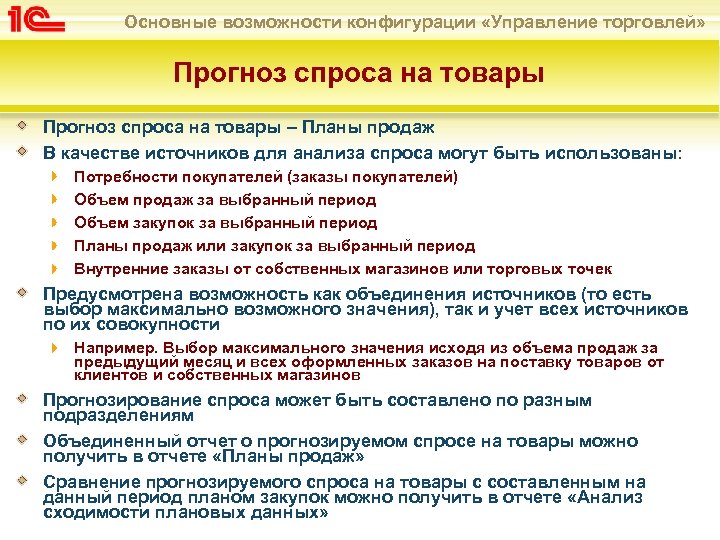 1С

Основные возможности конфигурации «Управление торговлей»

Прогноз спроса на товары

Прогноз спроса на товары – Планы продаж

В качестве источников для анализа спроса могут быть использованы:

Потребности покупателей (заказы покупателей)

Объем продаж за выбранный период

Объем закупок за выбранный период

Планы продаж или закупок за выбранный период

Внутренние заказы от собственных магазинов или торговых точек

Предусмотрена возможность как объединения источников (то есть выбор максимально возможного значения), так и учет всех источников по их совокупности

Например. Выбор максимального значения исходя из объема продаж за предыдущий месяц и всех оформленных заказов на поставку товаров от клиентов и собственных магазинов

Прогнозирование спроса может быть составлено по разным подразделениям

Объединенный отчет о прогнозируемом спросе на товары можно получить в отчете «Планы продаж»

Сравнение прогнозируемого спроса на товары с составленным на данный период планом закупок можно получить в отчете «Анализ сходимости плановых данных»